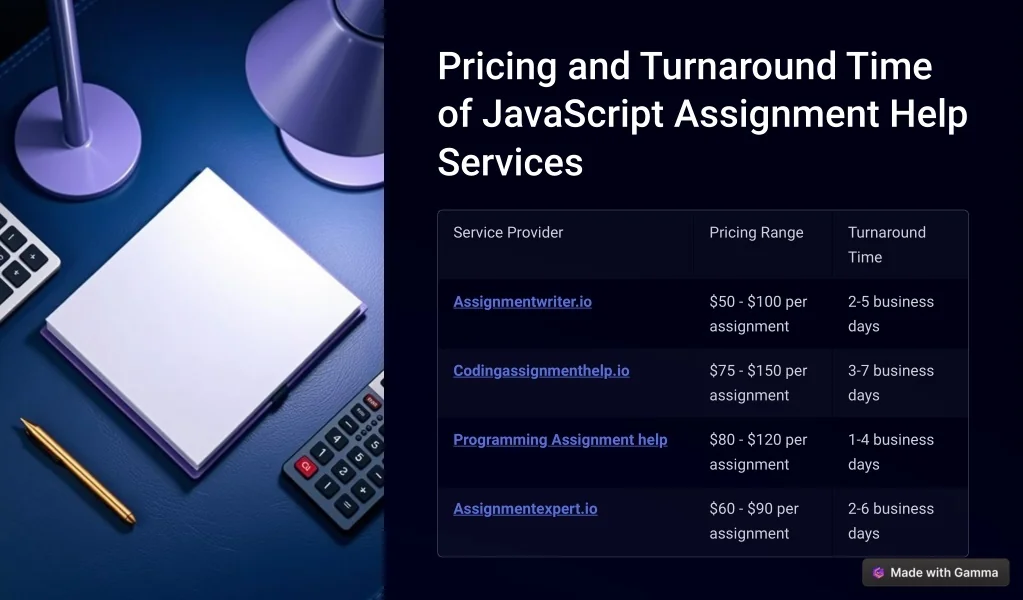 Pricing and Turnaround Time of JavaScript Assignment Help Services

| Service Provider | Pricing Range | Turnaround Time |
|---|---|---|
| Assignmentwriter.io | $50 - $100 per assignment | 2-5 business days |
| Codingassignmenthelp.io | $75 - $150 per assignment | 3-7 business days |
| Programming Assignment help | $80 - $120 per assignment | 1-4 business days |
| Assignmentexpert.io | $60 - $90 per assignment | 2-6 business days |

Made with Gamma